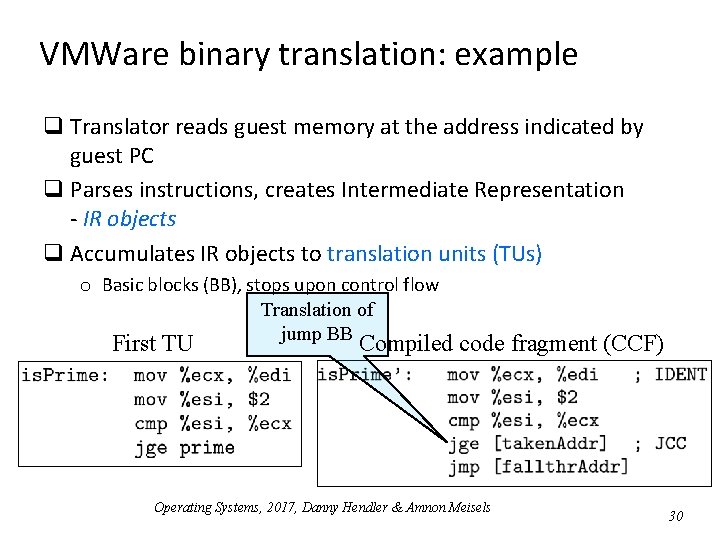 VMWare binary translation: example

☐ Translator reads guest memory at the address indicated by guest PC

☐ Parses instructions, creates Intermediate Representation - IR objects

☐ Accumulates IR objects to translation units (TUs)

o Basic blocks (BB), stops upon control flow

Translation of jump BB

First TU

isPrime: mov %ecx, %edi
mov %esi, $2
cmp %esi, %ecx
jge prime

Compiled code fragment (CCF)

isPrime': mov %ecx, %edi ; IDENT
mov %esi, $2
cmp %esi, %ecx
jge [takenAddr] ; JCC
jmp [fallthrAddr]

Operating Systems, 2017, Danny Hendler & Amnon Meisels

30